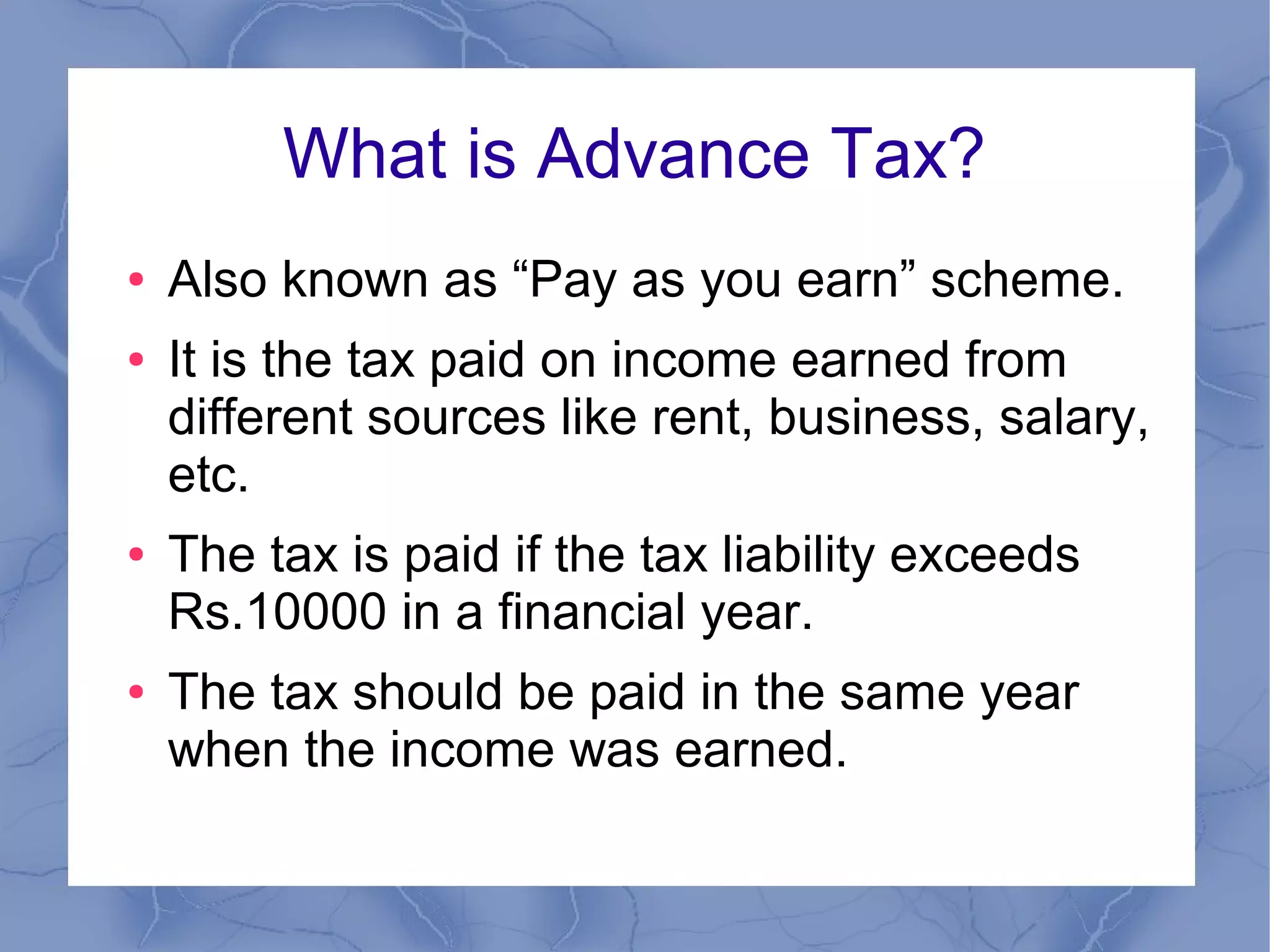 What is Advance Tax?

• Also known as “Pay as you earn” scheme.

• It is the tax paid on income earned from different sources like rent, business, salary, etc.

• The tax is paid if the tax liability exceeds Rs.10000 in a financial year.

• The tax should be paid in the same year when the income was earned.